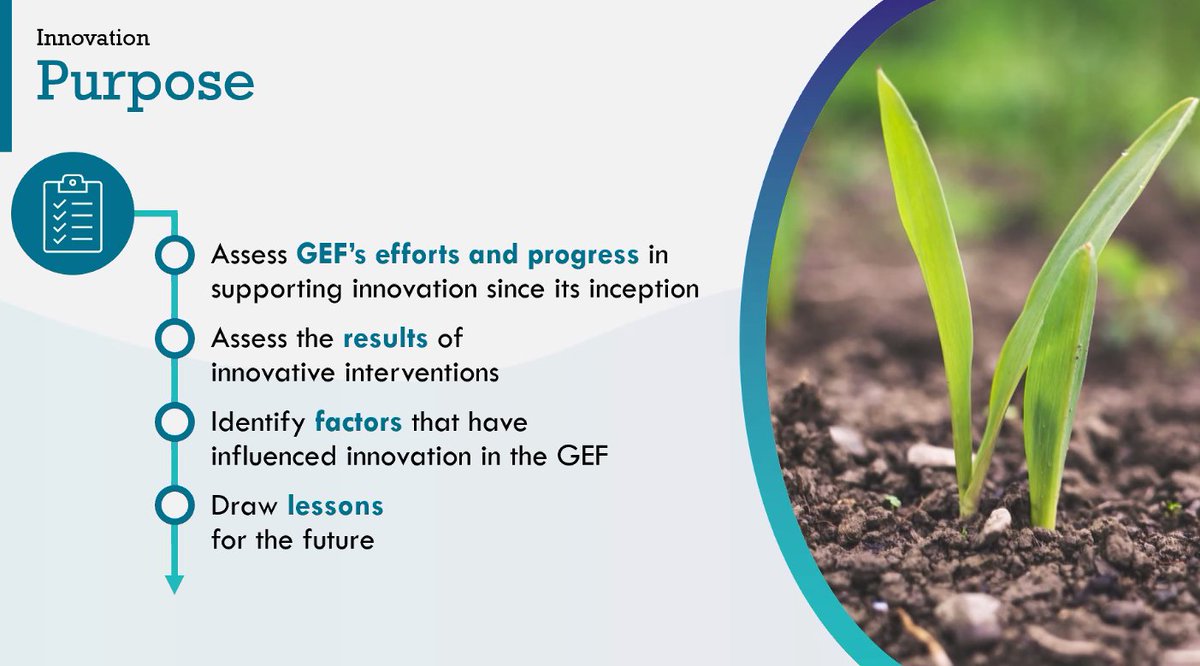 Innovation
Purpose

Assess GEF's efforts and progress in supporting innovation since its inception

Assess the results of innovative interventions

Identify factors that have influenced innovation in the GEF

Draw lessons for the future